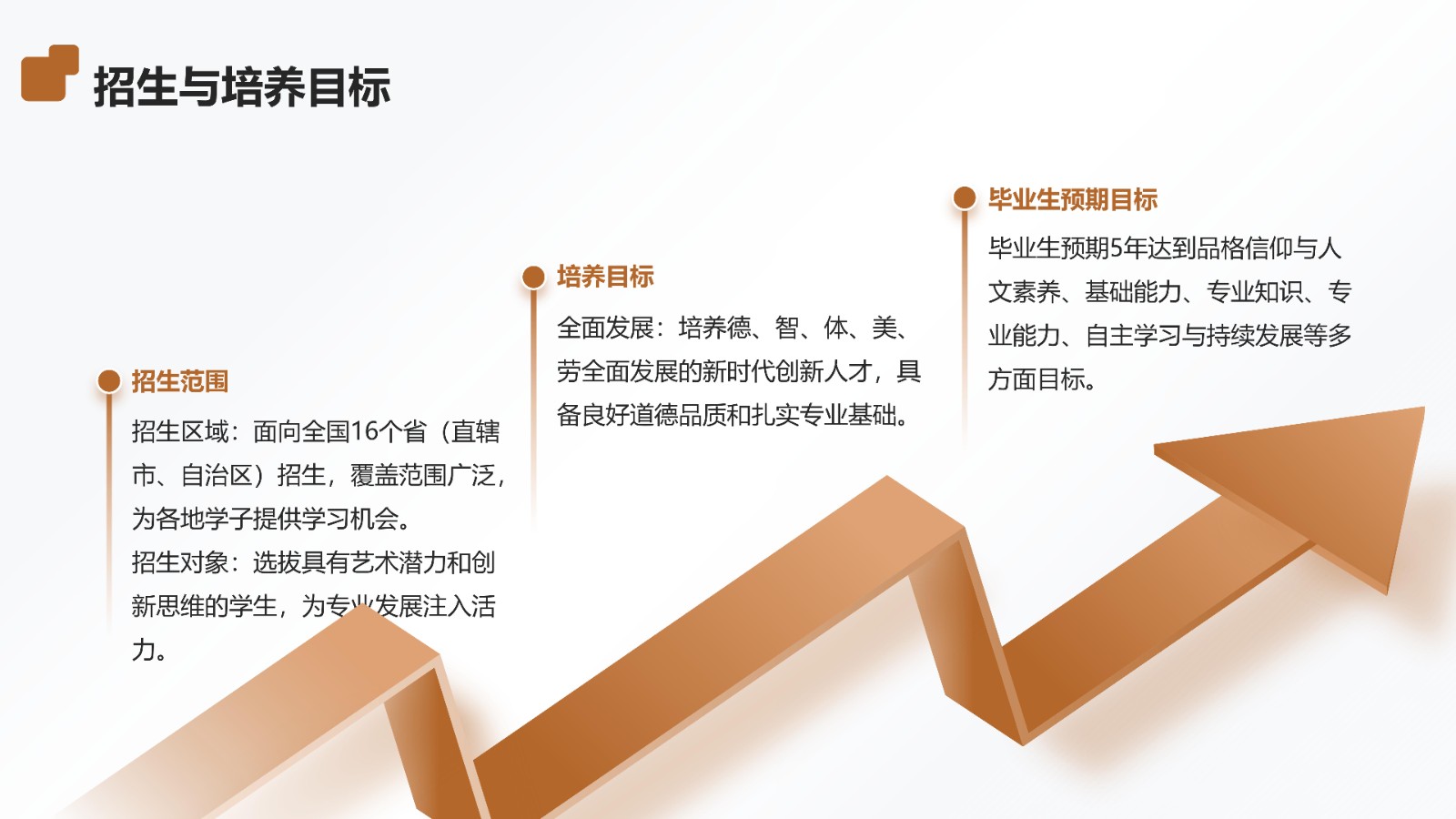 招生与培养目标

招生范围

招生区域：面向全国16个省（直辖市、自治区）招生，覆盖范围广泛，为各地学子提供学习机会。

招生对象：选拔具有艺术潜力和创新思维的学生，为专业发展注入活力。

培养目标

全面发展：培养德、智、体、美、劳全面发展的新时代创新人才，具备良好道德品质和扎实专业基础。

毕业生预期目标

毕业生预期5年达到品格信仰与人文素养、基础能力、专业知识、专业能力、自主学习与持续发展等多方面目标。